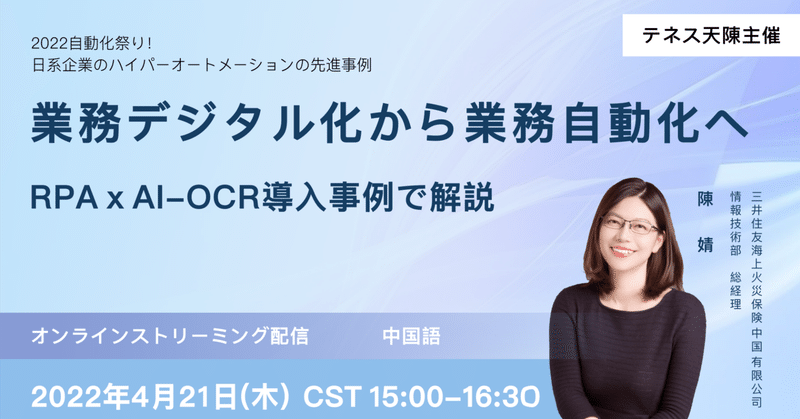 2022自動化祭り!
日系企業のハイパーオートメーションの先進事例

テネス天陳主催

業務デジタル化から業務自動化へ

RPA x AI-OCR導入事例で解説

三井住友海上火災保険中国有限公司
情報技術部　総経理
陳　婧

オンラインストリーミング配信　中国語

2022年4月21日(木) CST 15:00-16:30